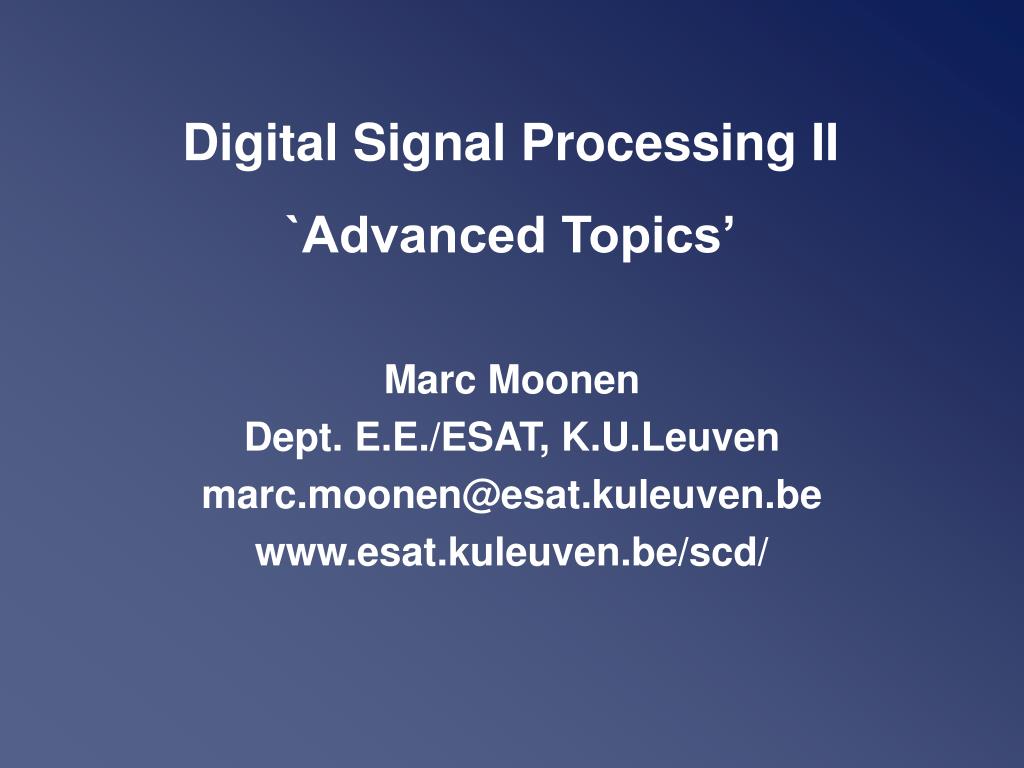 Digital Signal Processing II

`Advanced Topics’

Marc Moonen
Dept. E.E./ESAT, K.U.Leuven
marc.moonen@esat.kuleuven.be
www.esat.kuleuven.be/scd/